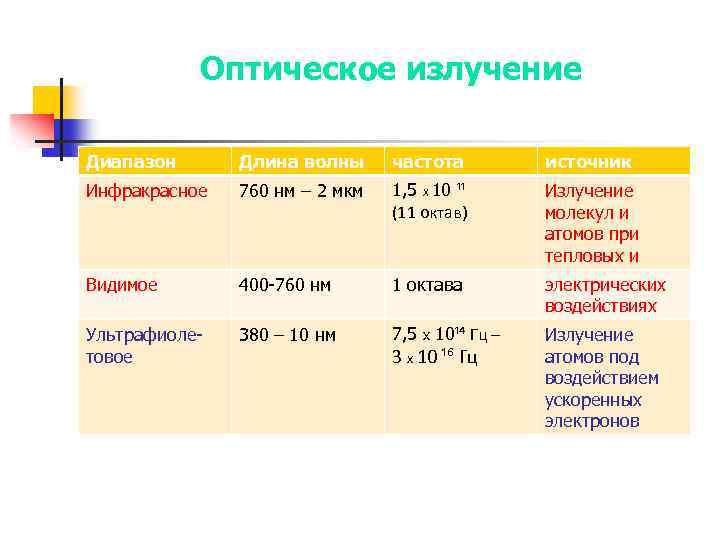 Оптическое излучение

| Диапазон | Длина волны | частота | источник |
|---|---|---|---|
| Инфракрасное | 760 нм – 2 мкм | $1,5 \times 10^{11}$ (11 октав) | Излучение молекул и атомов при тепловых и |
| Видимое | 400-760 нм | 1 октава | электрических воздействиях |
| Ультрафиолетовое | 380 – 10 нм | $7,5 \times 10^{14}$ Гц – $3 \times 10^{16}$ Гц | Излучение атомов под воздействием ускоренных электронов |